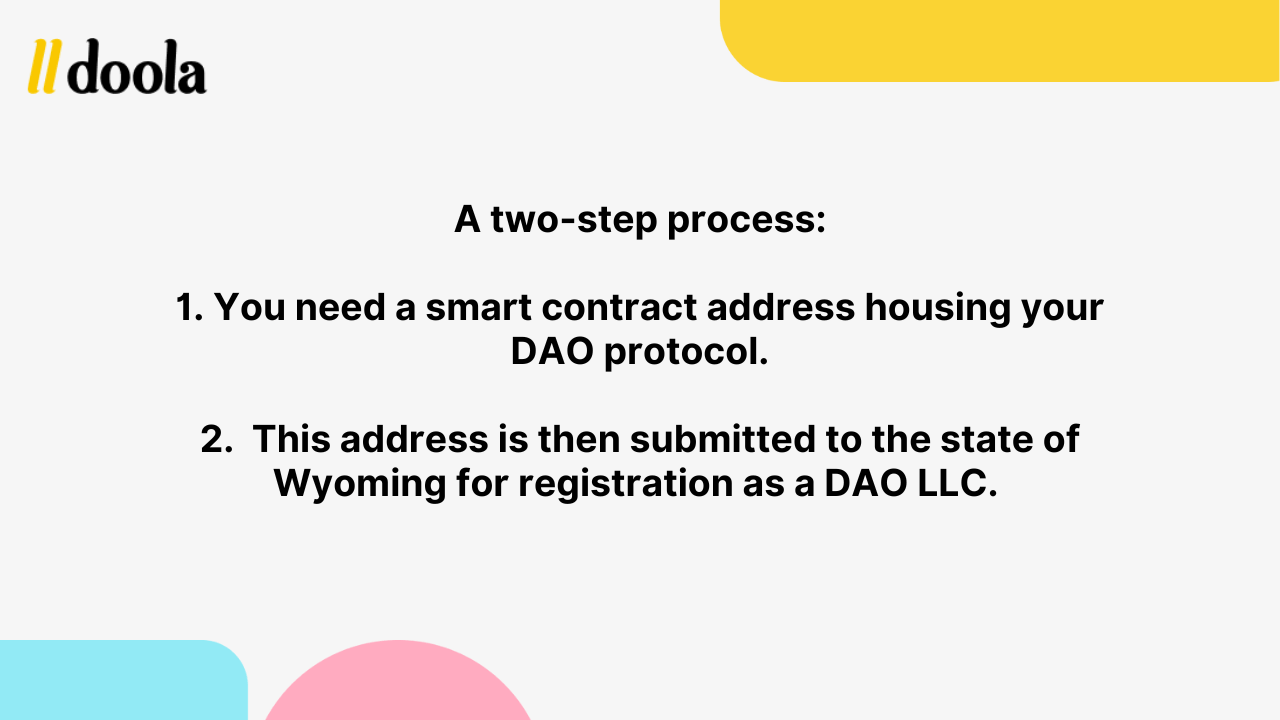 doola

A two-step process:

1. You need a smart contract address housing your DAO protocol.

2. This address is then submitted to the state of Wyoming for registration as a DAO LLC.